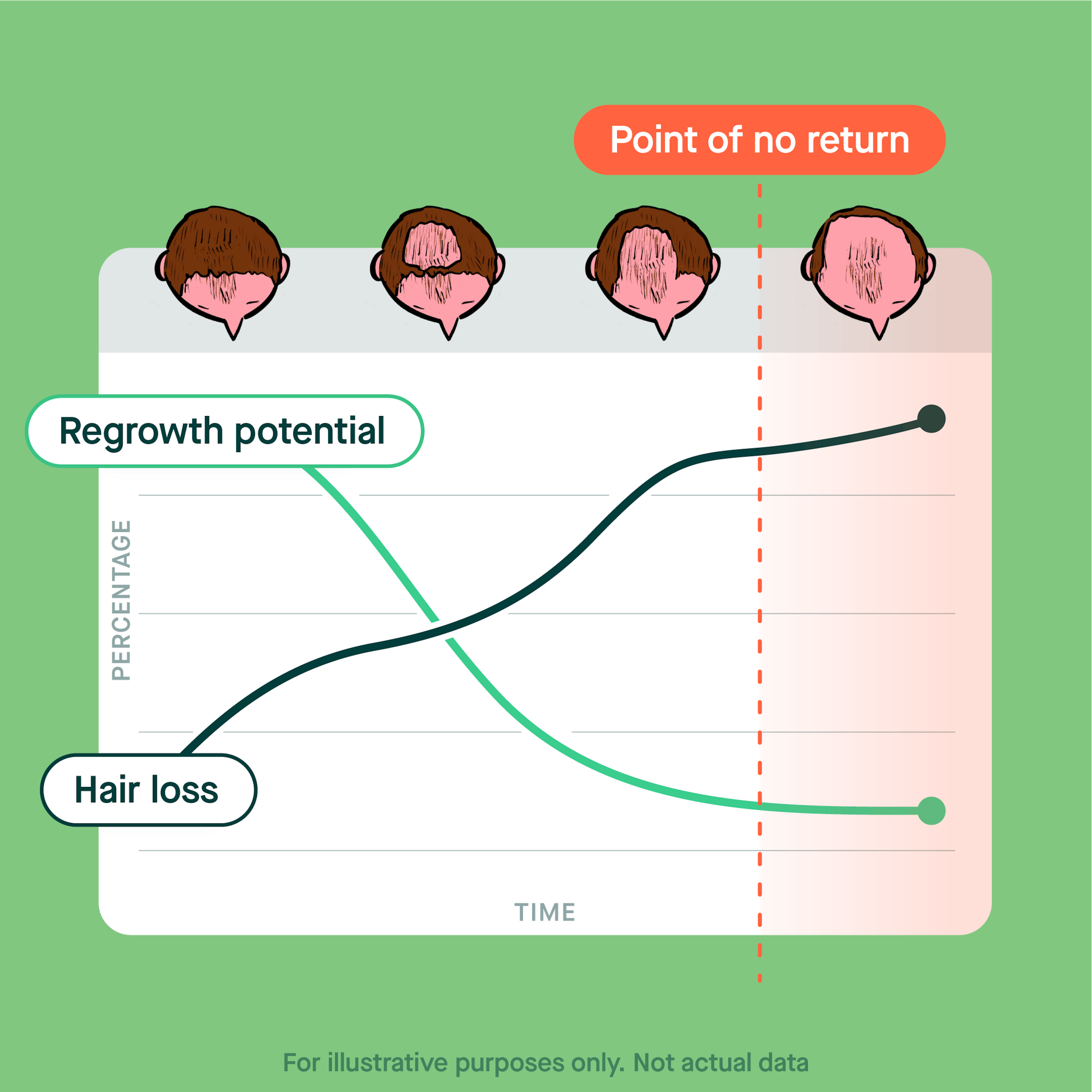 Point of no return

Regrowth potential

PERCENTAGE

Hair loss

TIME

For illustrative purposes only. Not actual data